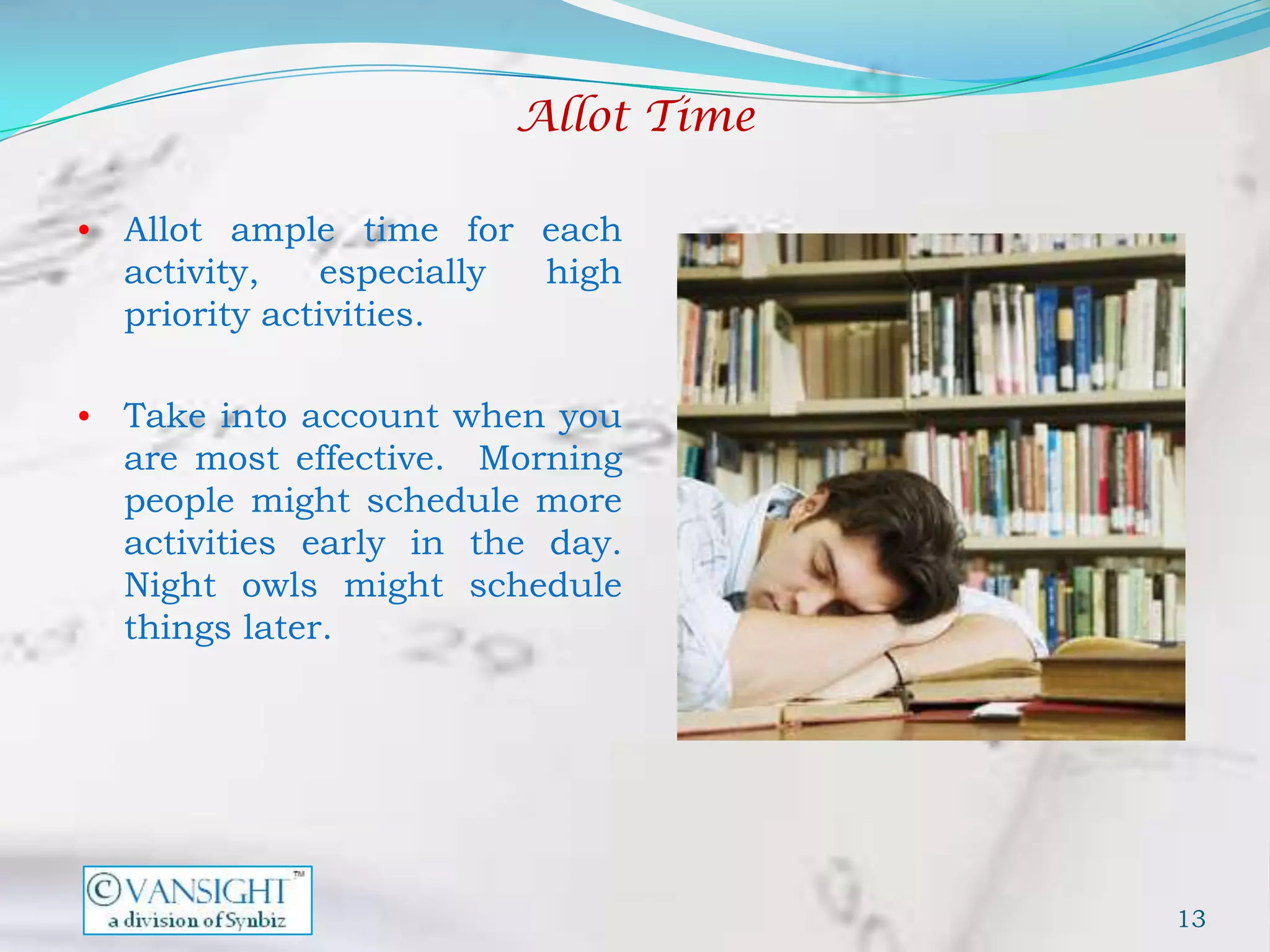 Allot Time

• Allot ample time for each activity, especially high priority activities.

• Take into account when you are most effective. Morning people might schedule more activities early in the day. Night owls might schedule things later.

©VANSIGHT™
a division of Synbiz

13